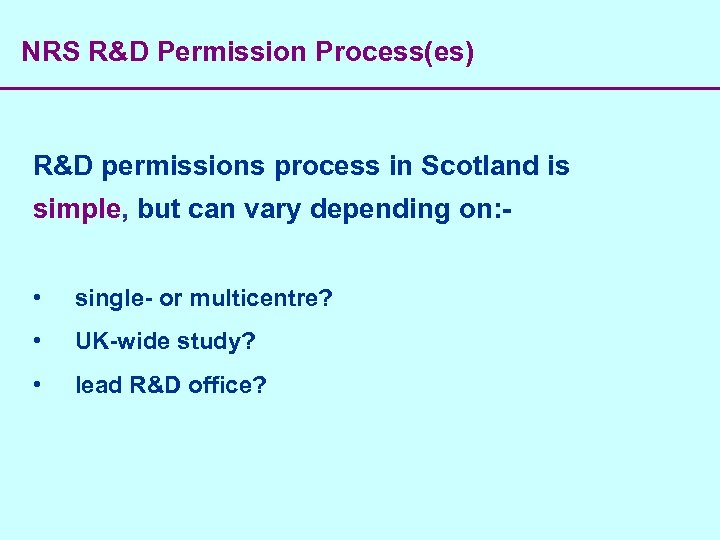 NRS R&D Permission Process(es)

R&D permissions process in Scotland is simple, but can vary depending on:-

• single- or multicentre?
• UK-wide study?
• lead R&D office?